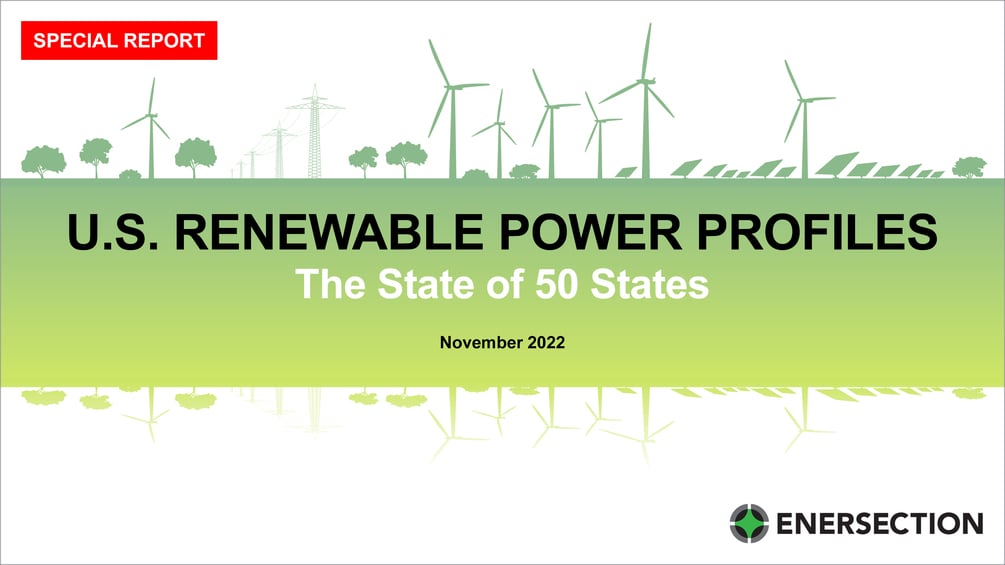 SPECIAL REPORT

U.S. RENEWABLE POWER PROFILES

The State of 50 States

November 2022

ENERSECTION